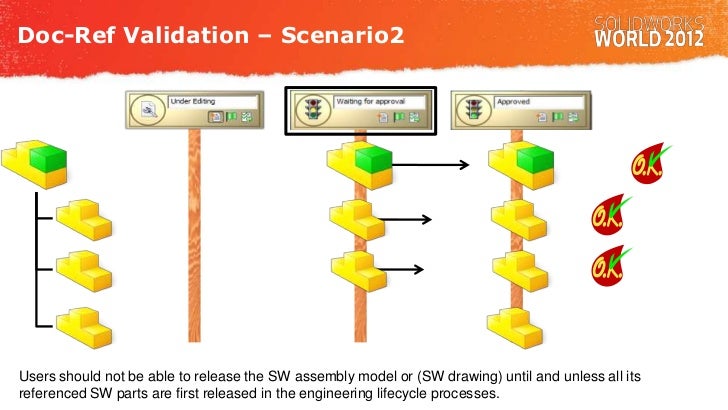 Doc-Ref Validation – Scenario2

SOLIDWORKS WORLD 2012

Under Editing

Waiting for approval

Approved

O.K.

O.K.

O.K.

Users should not be able to release the SW assembly model or (SW drawing) until and unless all its referenced SW parts are first released in the engineering lifecycle processes.